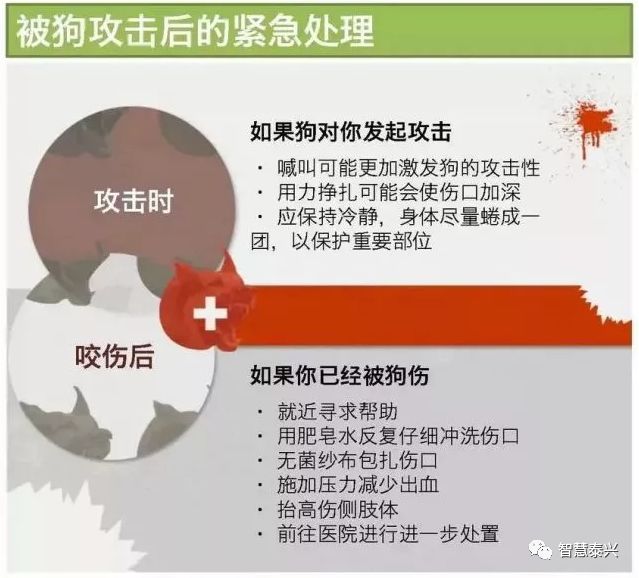 被狗攻击后的紧急处理

攻击时

如果狗对你发起攻击

· 喊叫可能更加激发狗的攻击性
· 用力挣扎可能会使伤口加深
· 应保持冷静，身体尽量蜷成一团，以保护重要部位

咬伤后

如果你已经被狗伤

· 就近寻求帮助
· 用肥皂水反复仔细冲洗伤口
· 无菌纱布包扎伤口
· 施加压力减少出血
· 抬高伤侧肢体
· 前往医院进行进一步处置

智慧泰兴